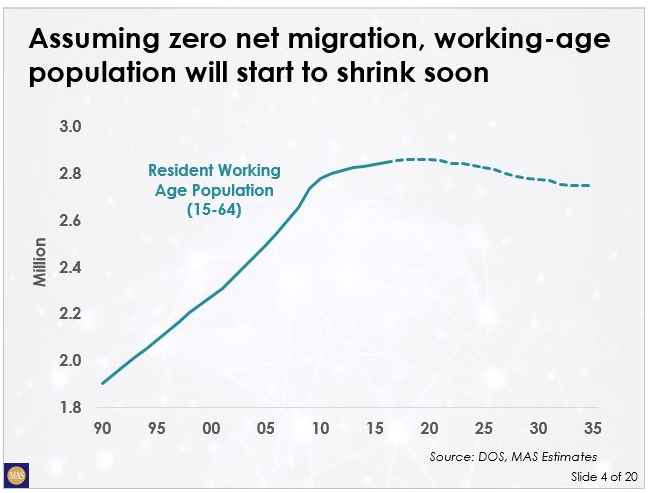 Assuming zero net migration, working-age population will start to shrink soon

3.0
2.8
2.6
2.4
2.2
2.0
1.8

Million

Resident Working Age Population (15-64)

90 95 00 05 10 15 20 25 30 35

Source: DOS, MAS Estimates

MAS

Slide 4 of 20